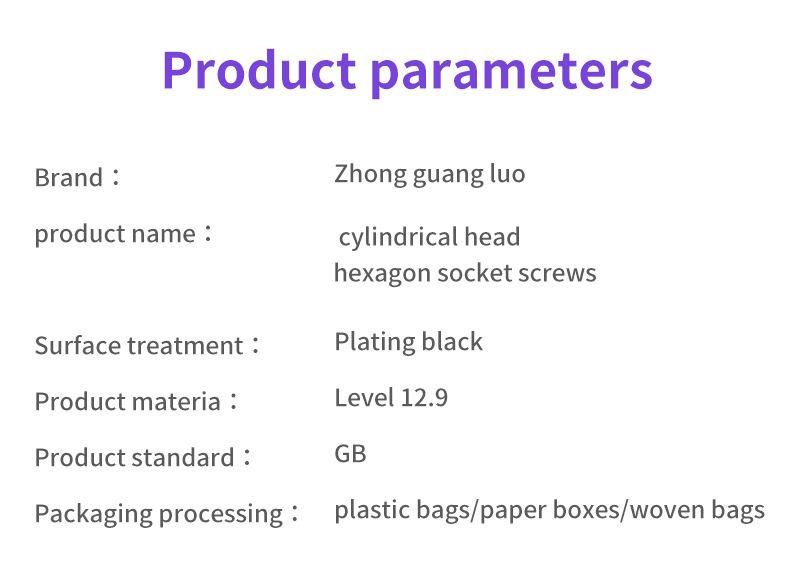 Product parameters

Brand： Zhong guang luo

product name： cylindrical head hexagon socket screws

Surface treatment： Plating black

Product materia： Level 12.9

Product standard： GB

Packaging processing： plastic bags/paper boxes/woven bags